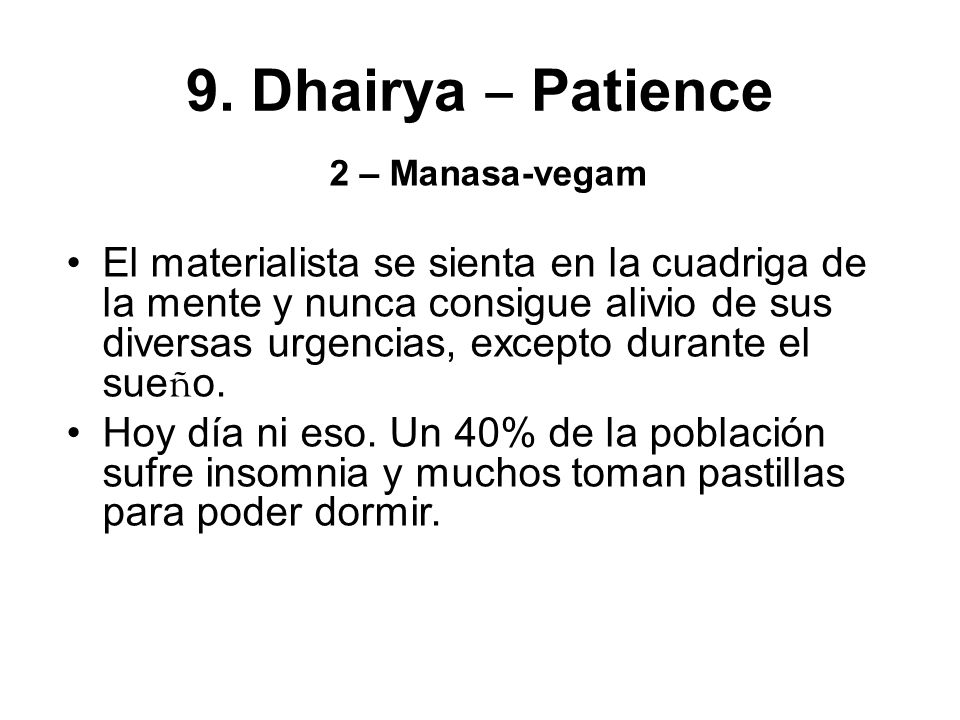 9. Dhairya – Patience

2 – Manasa-vegam

• El materialista se sienta en la cuadriga de la mente y nunca consigue alivio de sus diversas urgencias, excepto durante el sueño.
• Hoy día ni eso. Un 40% de la población sufre insomnia y muchos toman pastillas para poder dormir.